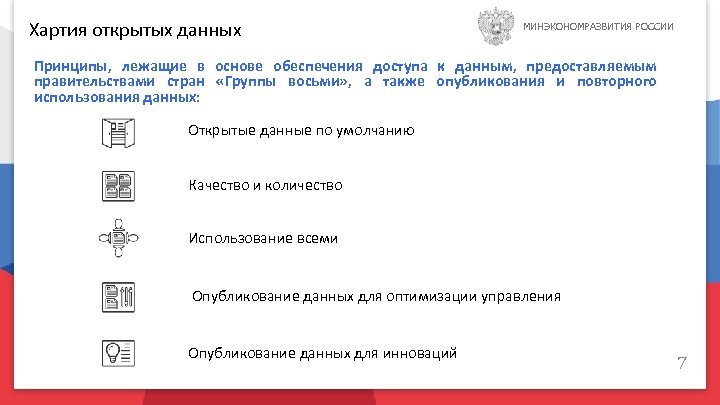 Хартия открытых данных

МИНЭКОНОМРАЗВИТИЯ РОССИИ

Принципы, лежащие в основе обеспечения доступа к данным, предоставляемым правительствами стран «Группы восьми», а также опубликования и повторного использования данных:

Открытые данные по умолчанию

Качество и количество

Использование всеми

Опубликование данных для оптимизации управления

Опубликование данных для инноваций

7